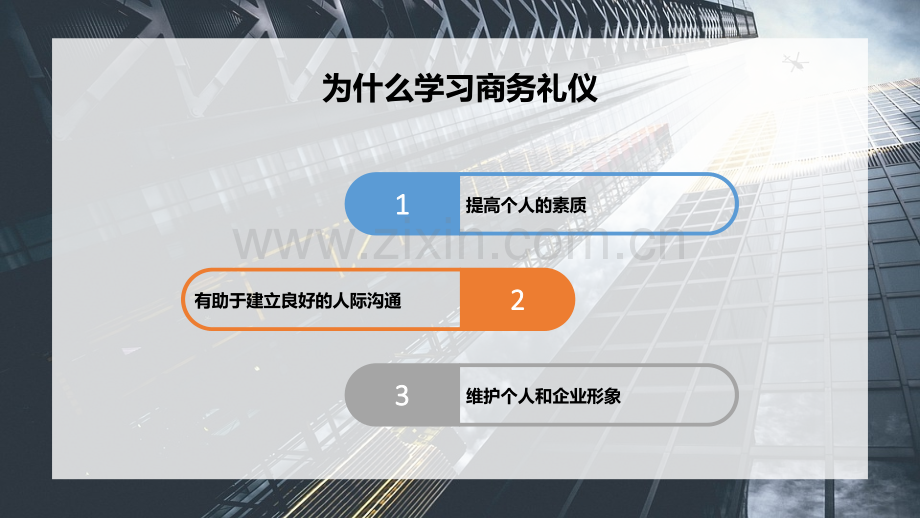 为什么学习商务礼仪

1

提高个人的素质

有助于建立良好的人际沟通

2

3

维护个人和企业形象

www.zixin.com.cn